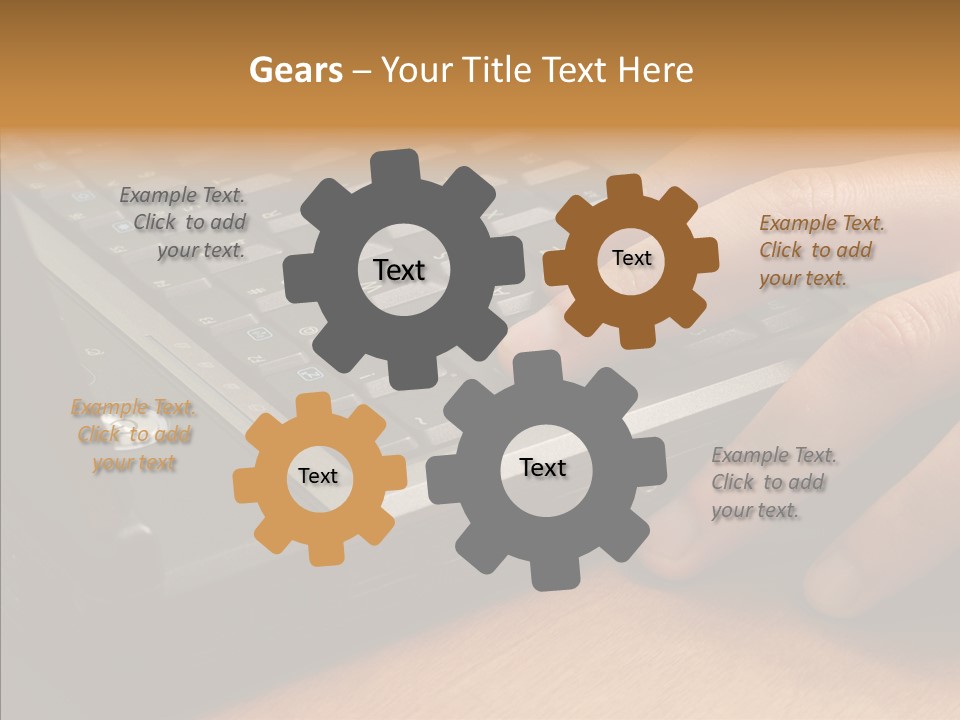 Gears – Your Title Text Here

Example Text. Click to add your text.

Text

Text

Example Text. Click to add your text.

Example Text. Click to add your text

Text

Text

Example Text. Click to add your text.